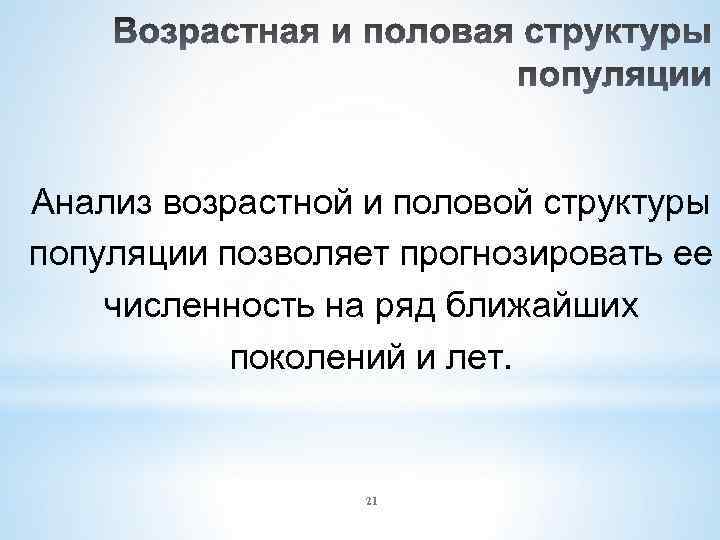 Возрастная и половая структуры популяции

Анализ возрастной и половой структуры популяции позволяет прогнозировать ее численность на ряд ближайших поколений и лет.

21